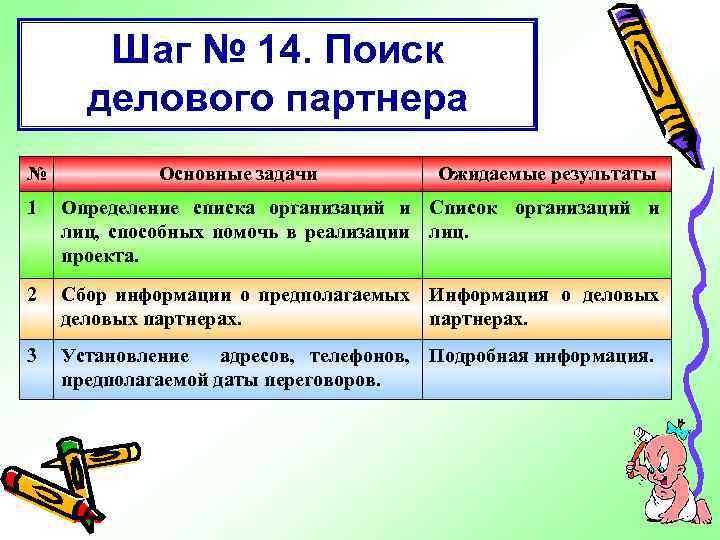 Шаг № 14. Поиск делового партнера

| № | Основные задачи | Ожидаемые результаты |
|---|---|---|
| 1 | Определение списка организаций и лиц, способных помочь в реализации проекта. | Список организаций и лиц. |
| 2 | Сбор информации о предполагаемых деловых партнерах. | Информация о деловых партнерах. |
| 3 | Установление адресов, телефонов, предполагаемой даты переговоров. | Подробная информация. |